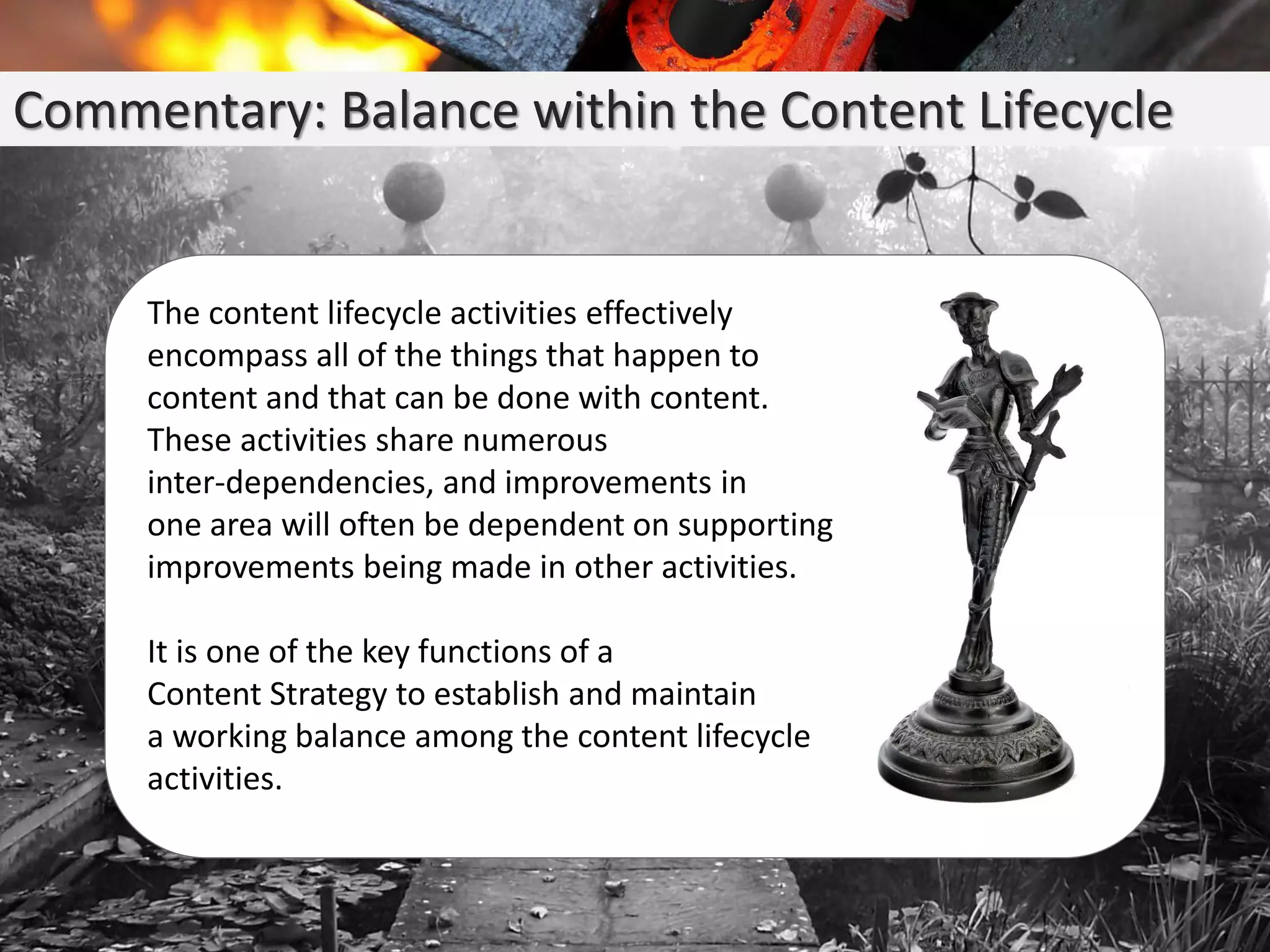 Commentary: Balance within the Content Lifecycle

The content lifecycle activities effectively encompass all of the things that happen to content and that can be done with content. These activities share numerous inter-dependencies, and improvements in one area will often be dependent on supporting improvements being made in other activities.

It is one of the key functions of a Content Strategy to establish and maintain a working balance among the content lifecycle activities.